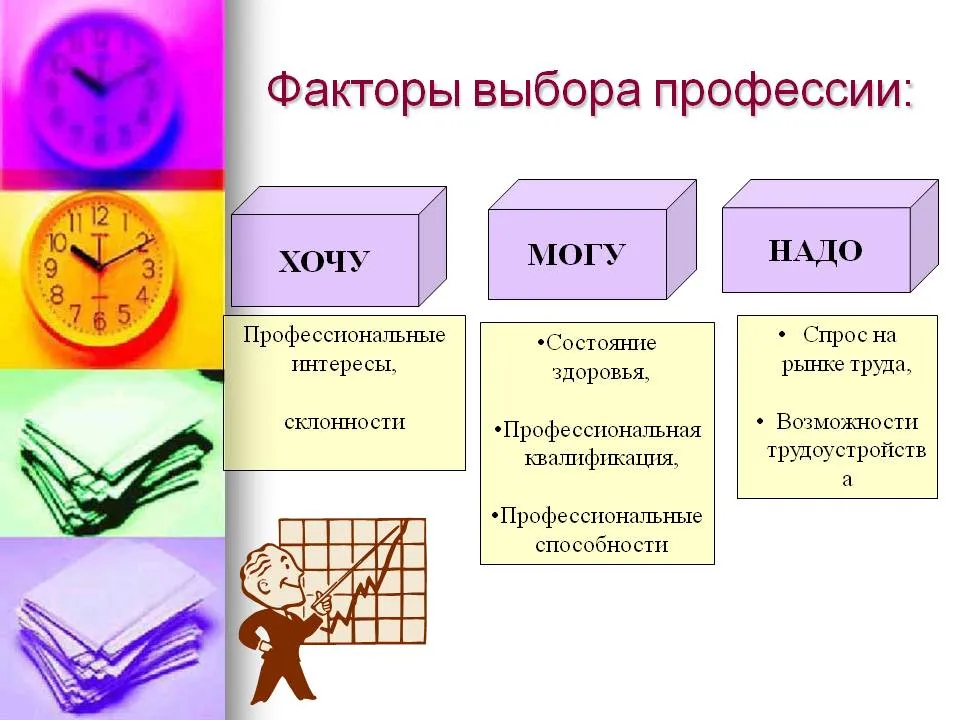 Факторы выбора профессии:

ХОЧУ

Профессиональные интересы,

склонности

МОГУ

•Состояние здоровья,

•Профессиональная квалификация,

•Профессиональные способности

НАДО

• Спрос на рынке труда,

• Возможности трудоустройства